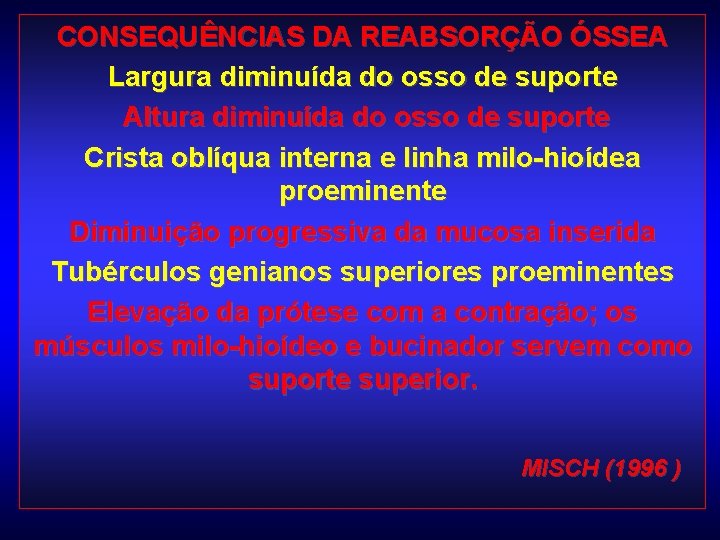 CONSEQUÊNCIAS DA REABSORÇÃO ÓSSEA

Largura diminuída do osso de suporte

Altura diminuída do osso de suporte

Crista oblíqua interna e linha milo-hioídea proeminente

Diminuição progressiva da mucosa inserida

Tubérculos genianos superiores proeminentes

Elevação da prótese com a contração; os músculos milo-hioídeo e bucinador servem como suporte superior.

MISCH (1996 )